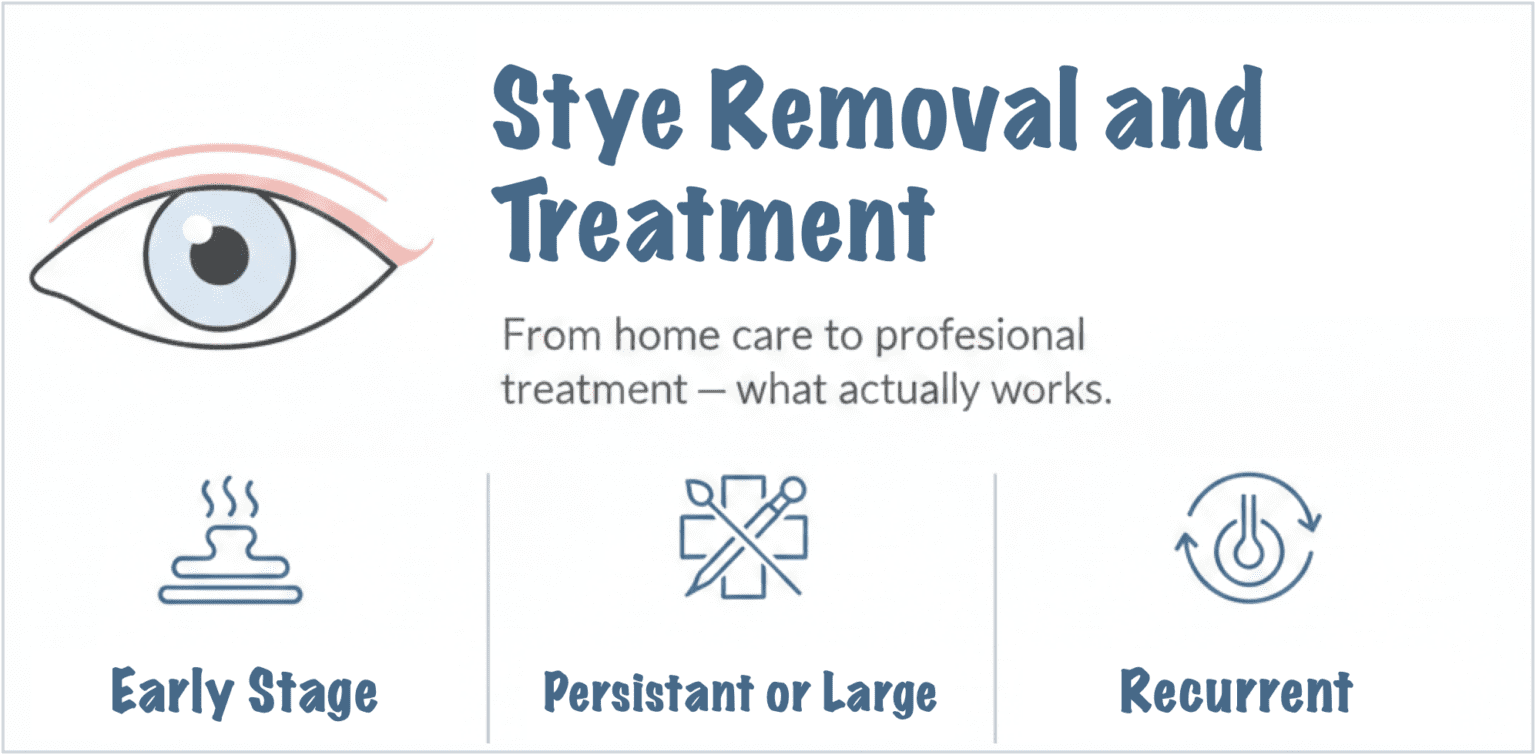 Stye Removal and Treatment

From home care to profesional treatment — what actually works.

Early Stage

Persistant or Large

Recurrent